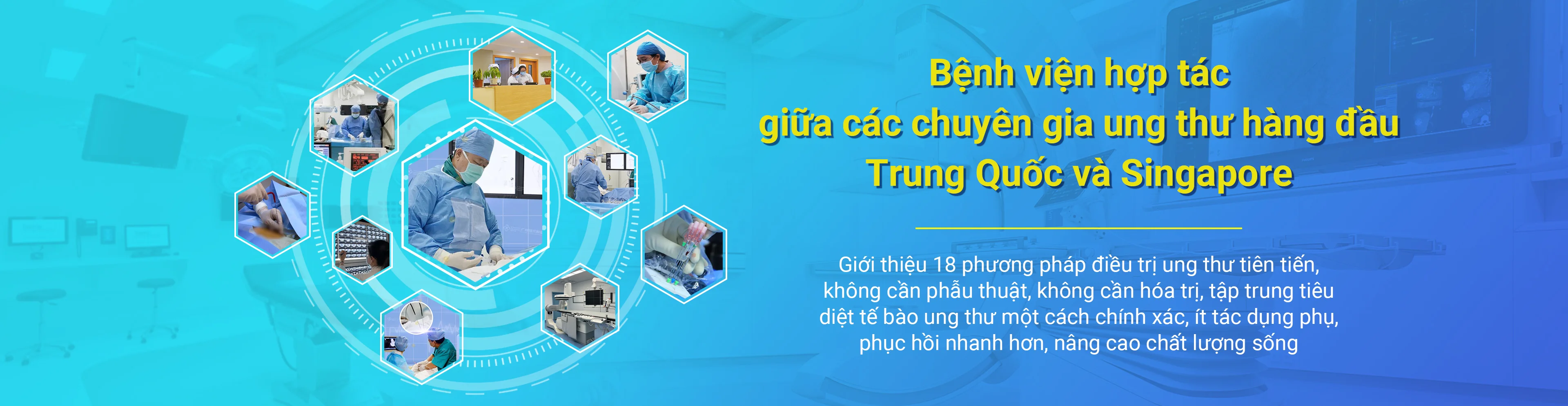 Bệnh viện hợp tác
giữa các chuyên gia ung thư hàng đầu
Trung Quốc và Singapore

Giới thiệu 18 phương pháp điều trị ung thư tiên tiến, không cần phẫu thuật, không cần hóa trị, tập trung tiêu diệt tế bào ung thư một cách chính xác, ít tác dụng phụ, phục hồi nhanh hơn, nâng cao chất lượng sống